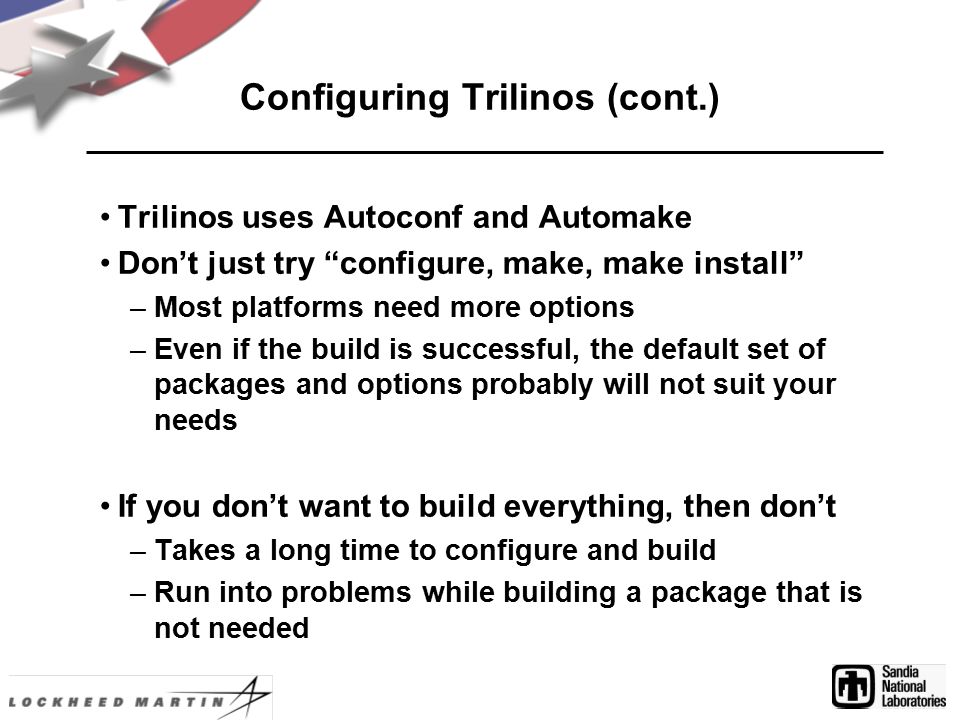 Configuring Trilinos (cont.)

• Trilinos uses Autoconf and Automake
• Don't just try "configure, make, make install"
– Most platforms need more options
– Even if the build is successful, the default set of packages and options probably will not suit your needs

• If you don't want to build everything, then don't
– Takes a long time to configure and build
– Run into problems while building a package that is not needed

LOCKHEED MARTIN

Sandia National Laboratories